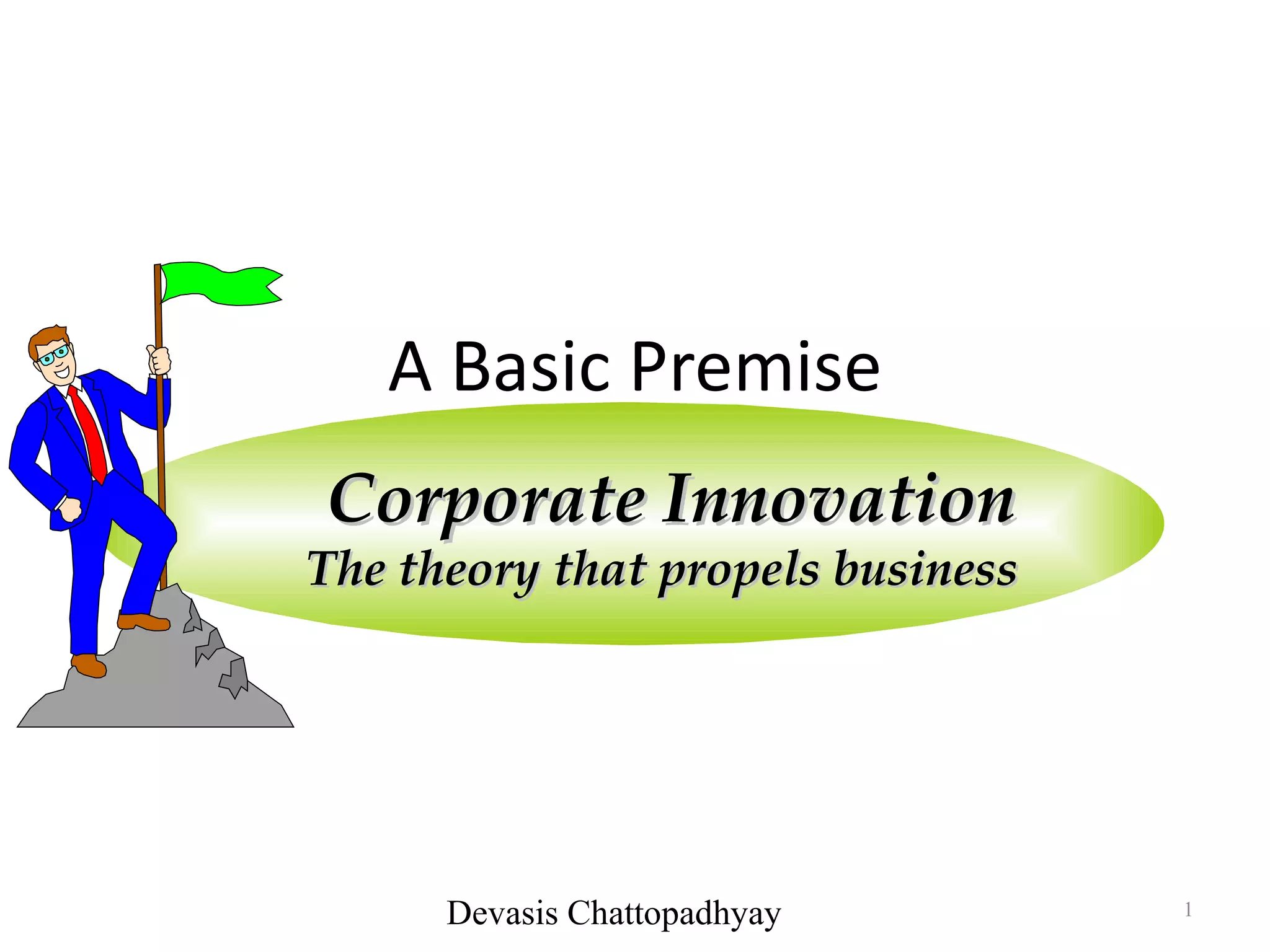 A Basic Premise

Corporate Innovation
The theory that propels business

Devasis Chattopadhyay

1